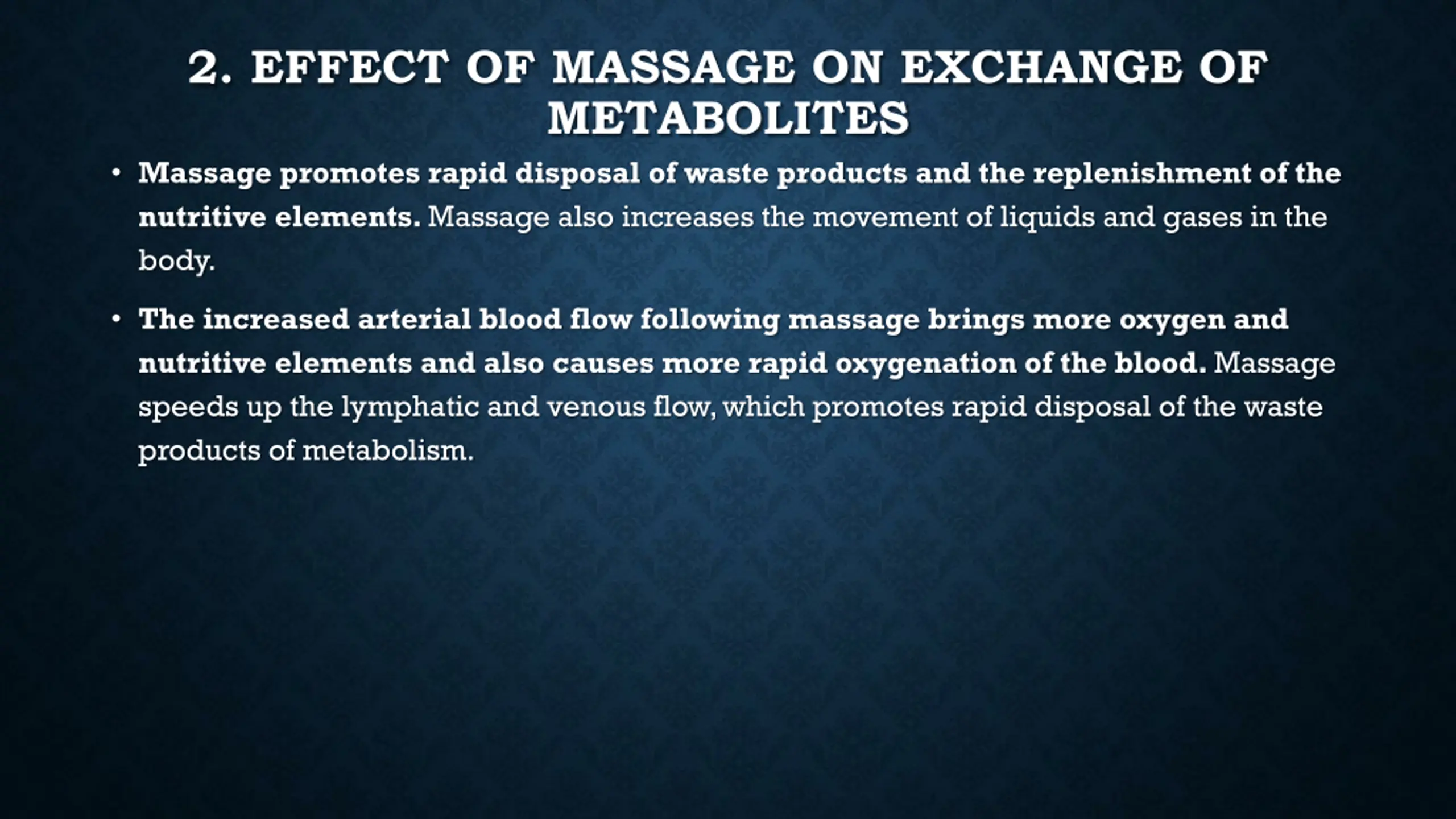 2. EFFECT OF MASSAGE ON EXCHANGE OF METABOLITES

• Massage promotes rapid disposal of waste products and the replenishment of the nutritive elements. Massage also increases the movement of liquids and gases in the body.

• The increased arterial blood flow following massage brings more oxygen and nutritive elements and also causes more rapid oxygenation of the blood. Massage speeds up the lymphatic and venous flow, which promotes rapid disposal of the waste products of metabolism.